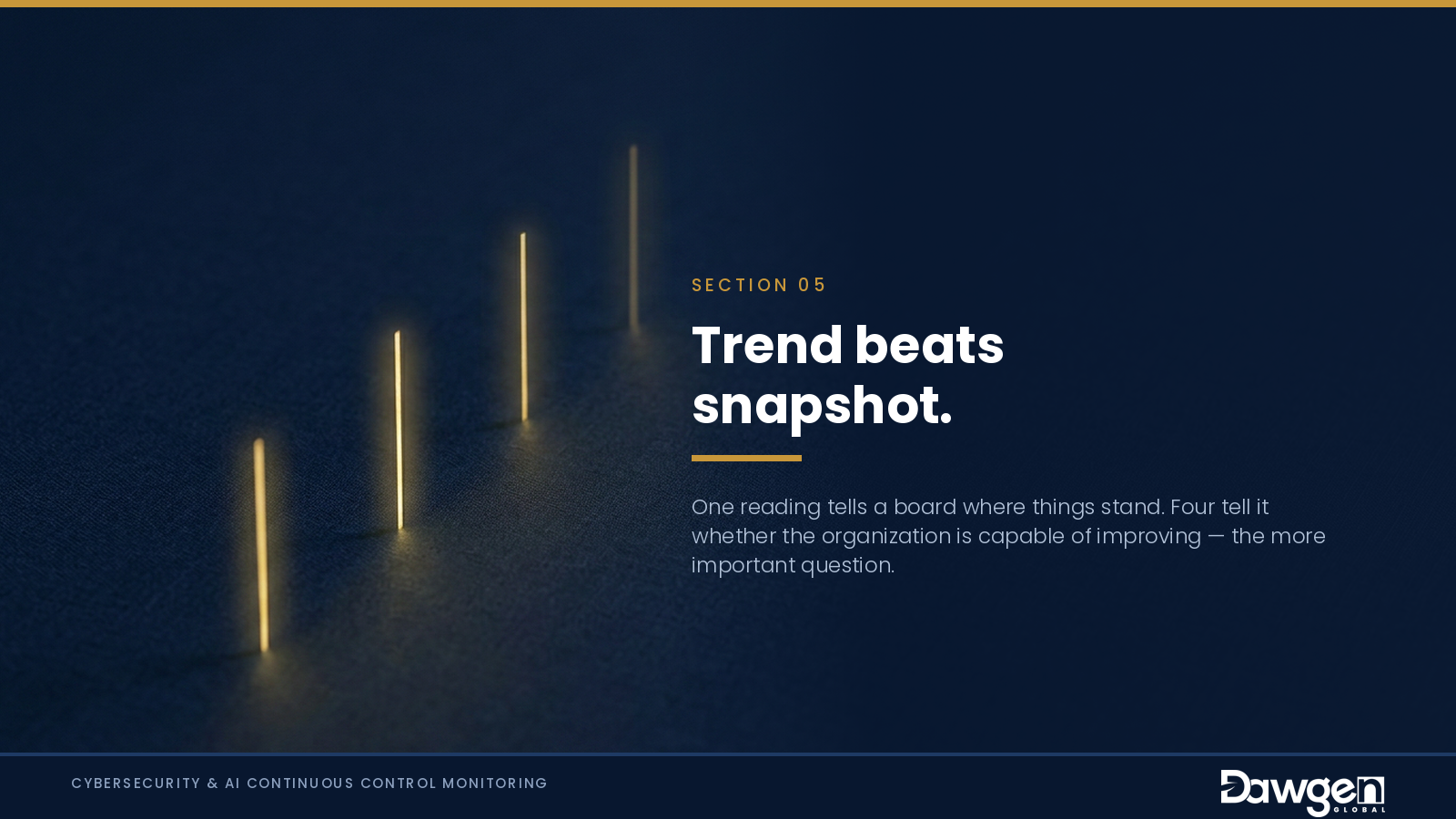 SECTION 05

Trend beats snapshot.

One reading tells a board where things stand. Four tell it whether the organization is capable of improving — the more important question.

CYBERSECURITY & AI CONTINUOUS CONTROL MONITORING

Dawgen GLOBAL